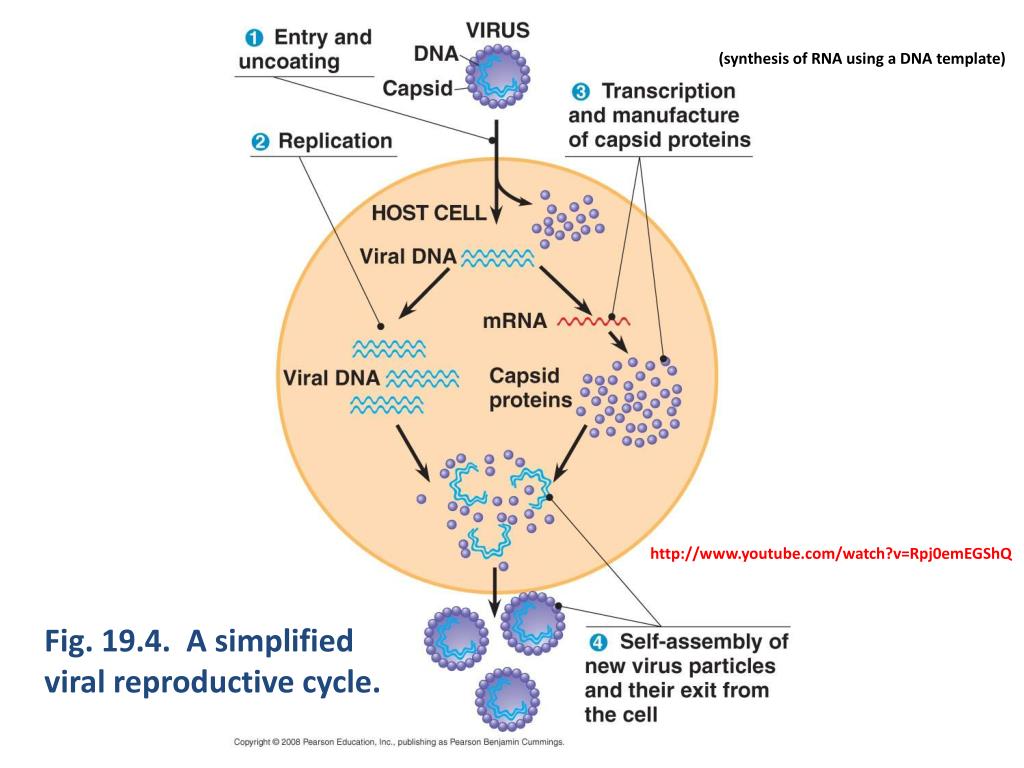 1 Entry and uncoating

VIRUS

DNA

Capsid

(synthesis of RNA using a DNA template)

3 Transcription and manufacture of capsid proteins

2 Replication

HOST CELL

Viral DNA

mRNA

Viral DNA

Capsid proteins

http://www.youtube.com/watch?v=Rpj0emEGShQ

Fig. 19.4. A simplified viral reproductive cycle.

4 Self-assembly of new virus particles and their exit from the cell

Copyright © 2008 Pearson Education, Inc., publishing as Pearson Benjamin Cummings.